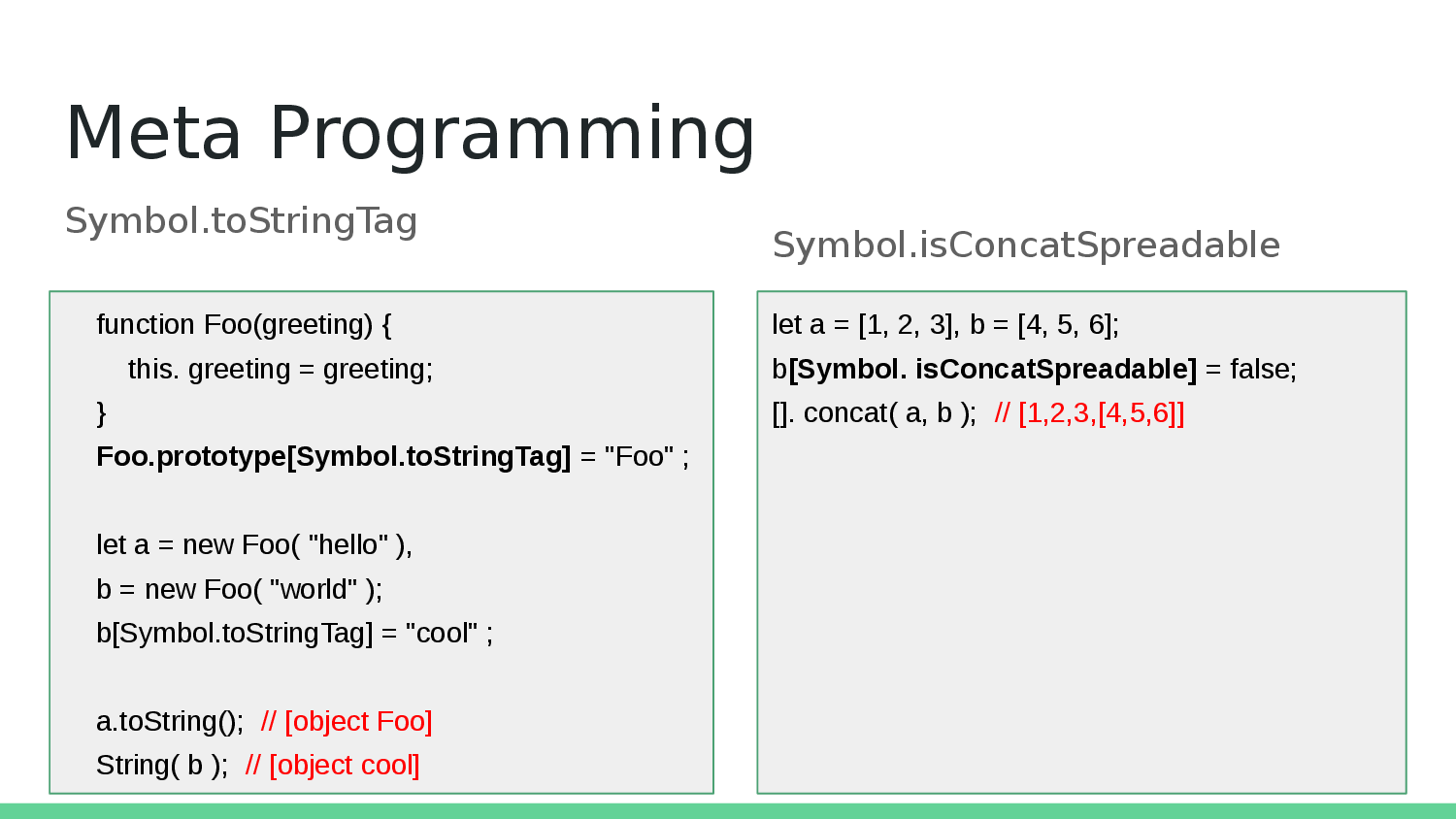 Meta Programming

Symbol.toStringTag

function Foo(greeting) {
this. greeting = greeting;
}
Foo.prototype[Symbol.toStringTag] = "Foo" ;

let a = new Foo( "hello" ),
b = new Foo( "world" );
b[Symbol.toStringTag] = "cool" ;

a.toString(); // [object Foo]
String( b ); // [object cool]

Symbol.isConcatSpreadable

let a = [1, 2, 3], b = [4, 5, 6];
b[Symbol. isConcatSpreadable] = false;
[]. concat( a, b ); // [1,2,3,[4,5,6]]